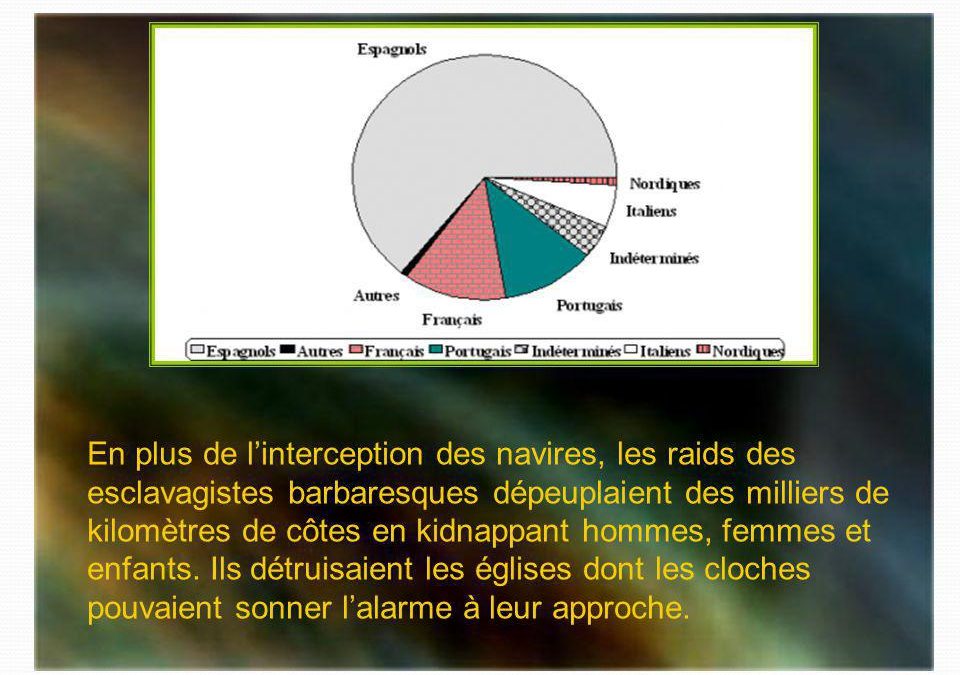 Espagnols

Nordiques

Italiens

Indéterminés

Portugais

Français

Autres

Espagnols Autres Français Portugais Indéterminés Italiens Nordiques

En plus de l'interception des navires, les raids des esclavagistes barbaresques dépeuplaient des milliers de kilomètres de côtes en kidnappant hommes, femmes et enfants. Ils détruisaient les églises dont les cloches pouvaient sonner l'alarme à leur approche.